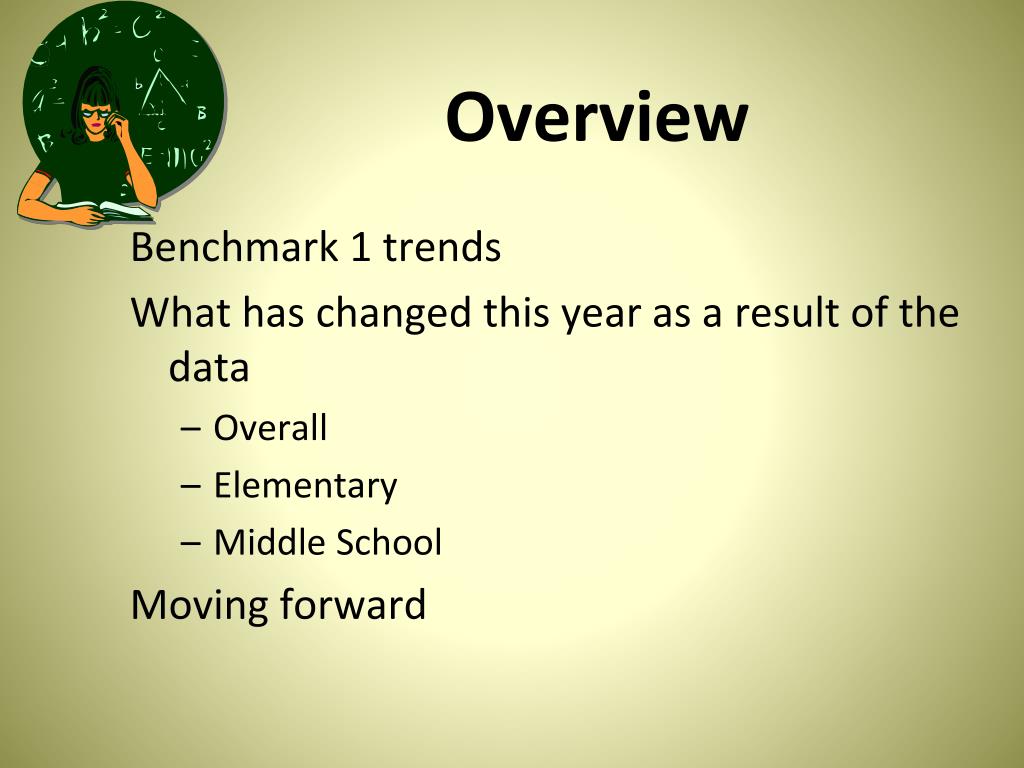 Overview

Benchmark 1 trends

What has changed this year as a result of the data

– Overall
– Elementary
– Middle School

Moving forward